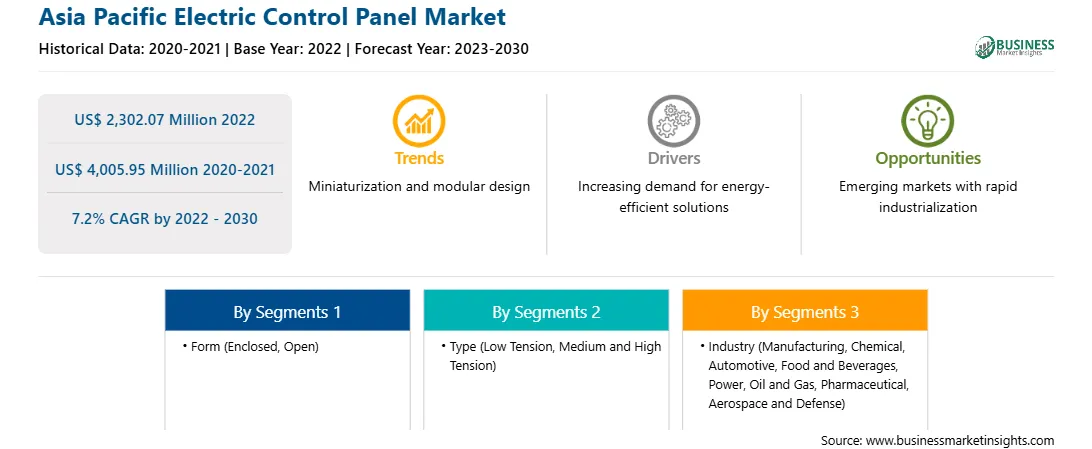 Asia Pacific Electric Control Panel Market

Historical Data: 2020-2021 | Base Year: 2022 | Forecast Year: 2023-2030

BUSINESS Market Insights

US$ 2,302.07 Million 2022

US$ 4,005.95 Million 2020-2021

7.2% CAGR by 2022 - 2030

Trends

Miniaturization and modular design

Drivers

Increasing demand for energy-efficient solutions

Opportunities

Emerging markets with rapid industrialization

By Segments 1

• Form (Enclosed, Open)

By Segments 2

• Type (Low Tension, Medium and High Tension)

By Segments 3

• Industry (Manufacturing, Chemical, Automotive, Food and Beverages, Power, Oil and Gas, Pharmaceutical, Aerospace and Defense)

Source: www.businessmarketinsights.com